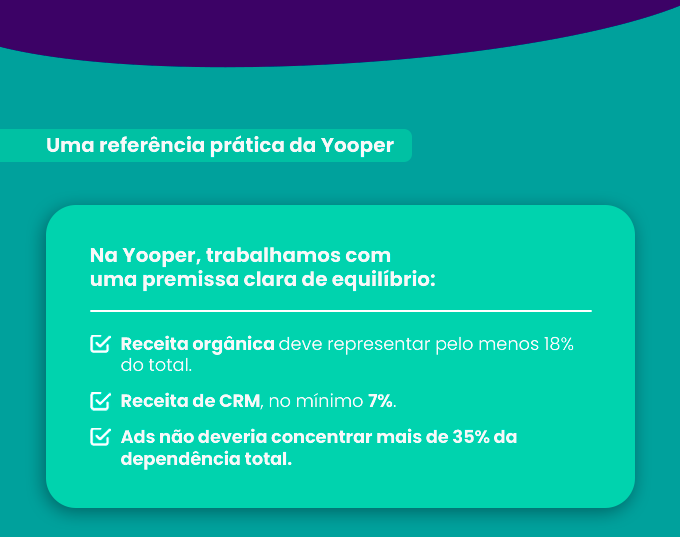 Uma referência prática da Yooper

Na Yooper, trabalhamos com uma premissa clara de equilíbrio:

Receita orgânica deve representar pelo menos 18% do total.

Receita de CRM, no mínimo 7%.

Ads não deveria concentrar mais de 35% da dependência total.